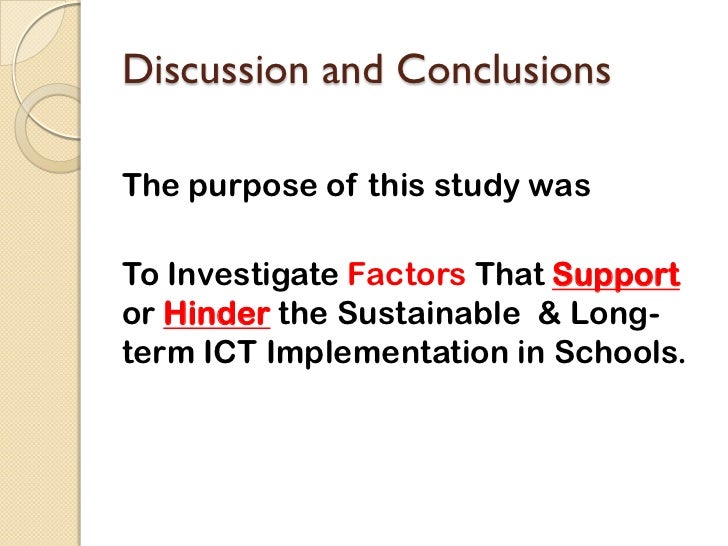 Discussion and Conclusions

The purpose of this study was

To Investigate Factors That Support or Hinder the Sustainable & Long-term ICT Implementation in Schools.